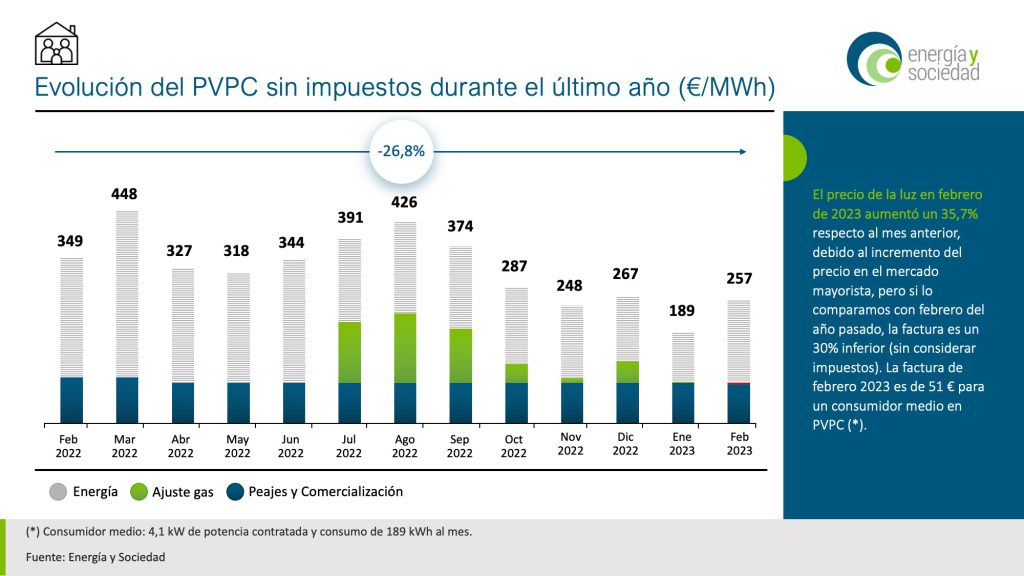 energía y sociedad

Evolución del PVPC sin impuestos durante el último año (€/MWh)

-26,8%

349
448
327
318
344
391
426
374
287
248
267
189
257

Feb 2022
Mar 2022
Abr 2022
May 2022
Jun 2022
Jul 2022
Ago 2022
Sep 2022
Oct 2022
Nov 2022
Dic 2022
Ene 2023
Feb 2023

Energía
Ajuste gas
Peajes y Comercialización

El precio de la luz en febrero de 2023 aumentó un 35,7% respecto al mes anterior, debido al incremento del precio en el mercado mayorista, pero si lo comparamos con febrero del año pasado, la factura es un 30% inferior (sin considerar impuestos). La factura de febrero 2023 es de 51 € para un consumidor medio en PVPC (*).

(*) Consumidor medio: 4,1 kW de potencia contratada y consumo de 189 kWh al mes.

Fuente: Energía y Sociedad